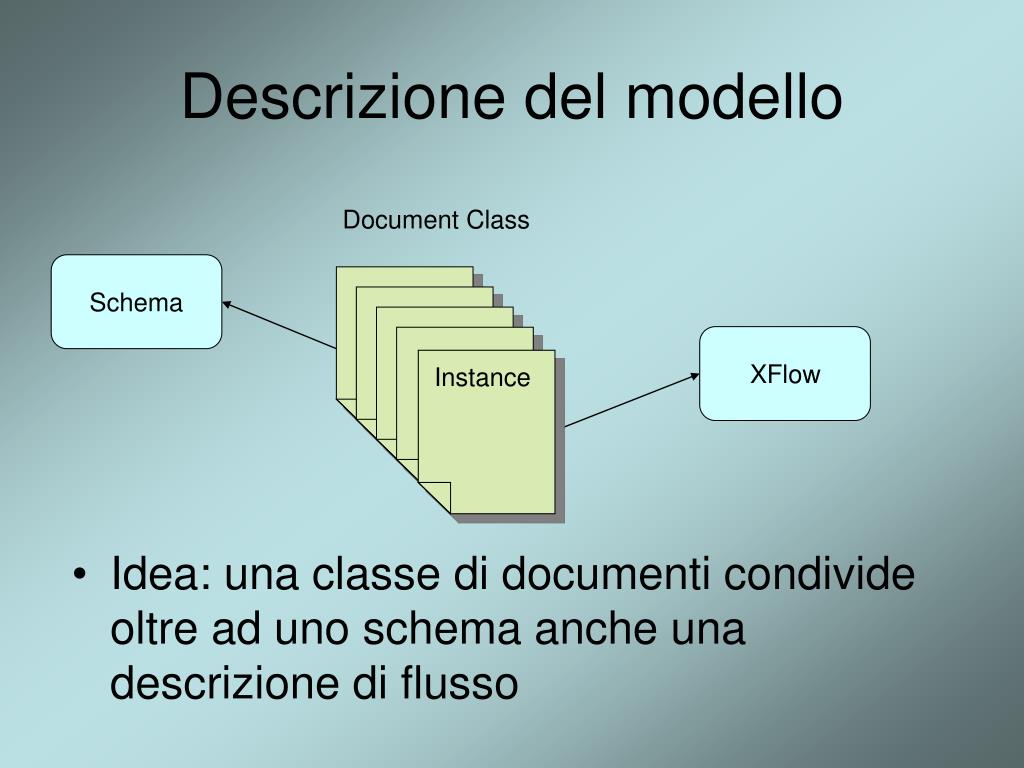 Descrizione del modello

Document Class

Schema

Instance

XFlow

• Idea: una classe di documenti condivide oltre ad uno schema anche una descrizione di flusso